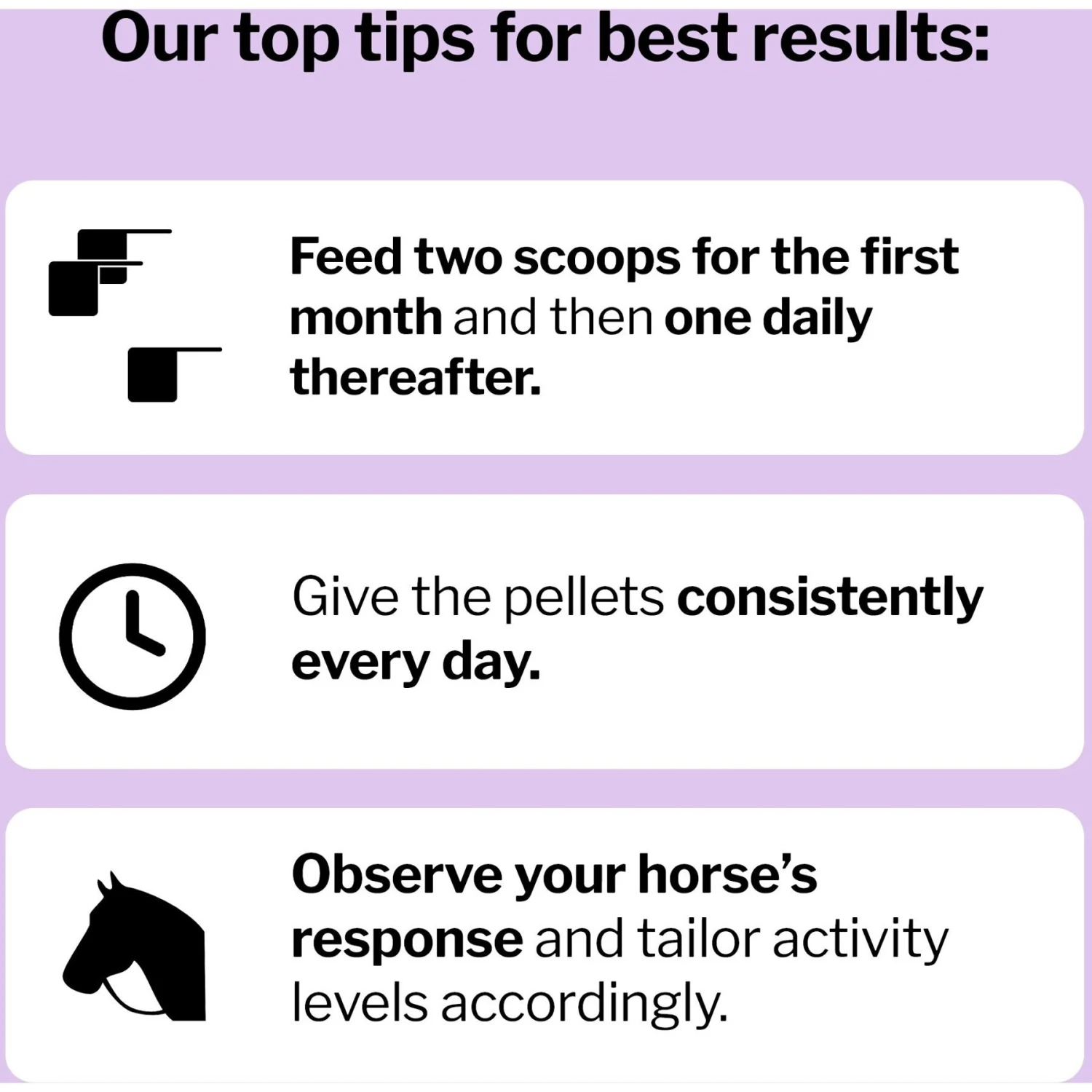 Our top tips for best results:

Feed two scoops for the first month and then one daily thereafter.

Give the pellets consistently every day.

Observe your horse's response and tailor activity levels accordingly.